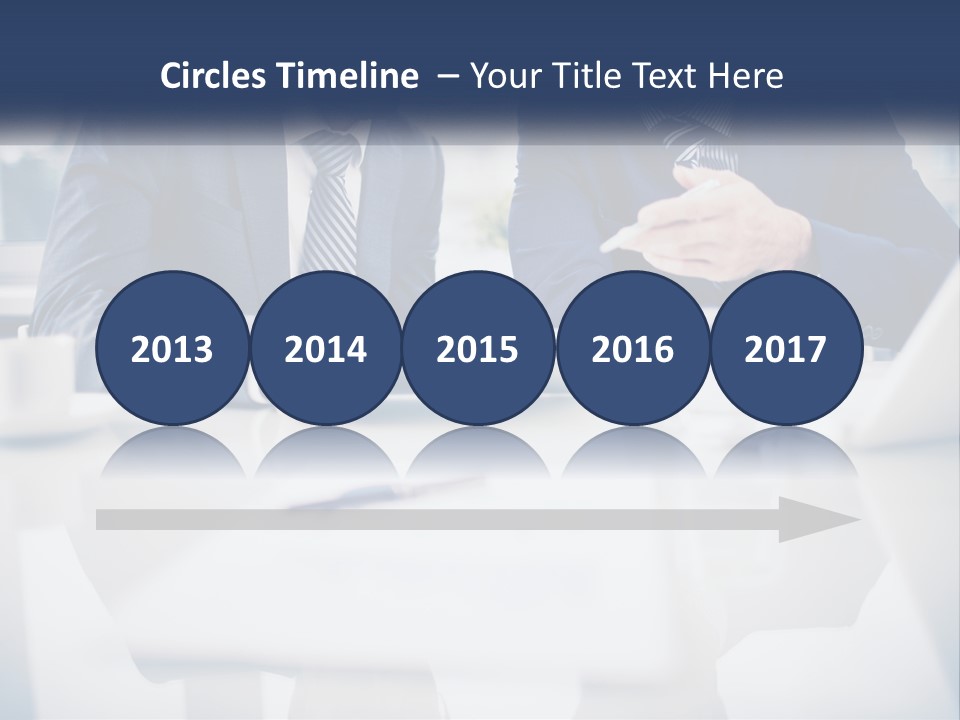 Circles Timeline – Your Title Text Here

2013

2014

2015

2016

2017